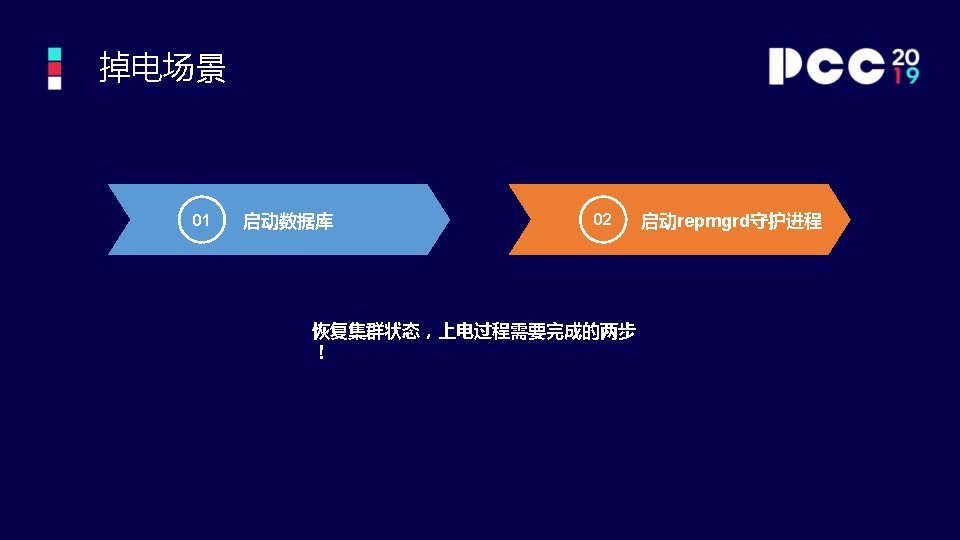 掉电场景

PCC 2019

01 启动数据库

02 启动repmgrd守护进程

恢复集群状态，上电过程需要完成的两步！